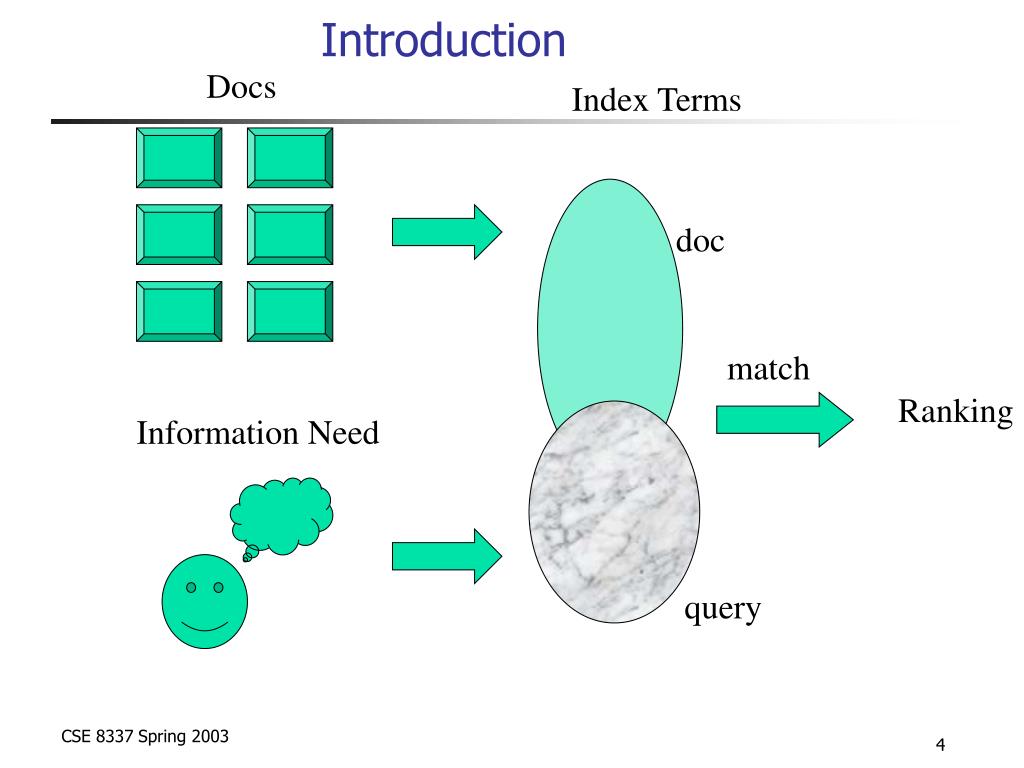 Introduction

Docs

Index Terms

doc

match

Ranking

Information Need

query

CSE 8337 Spring 2003

4